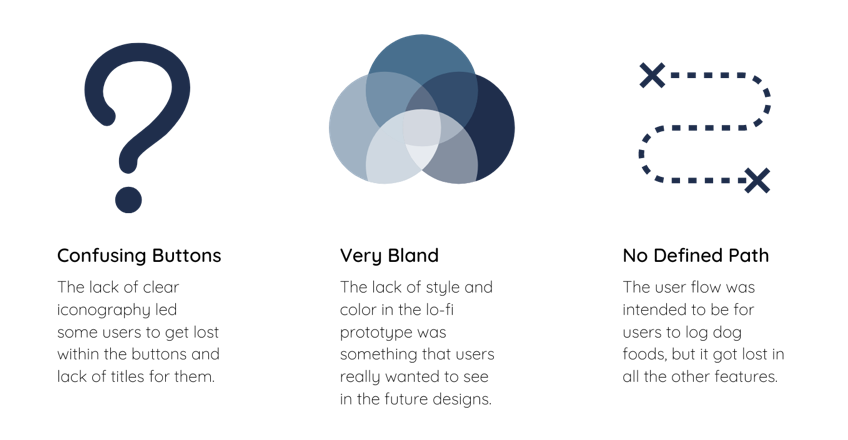 Confusing Buttons

The lack of clear iconography led some users to get lost within the buttons and lack of titles for them.

Very Bland

The lack of style and color in the lo-fi prototype was something that users really wanted to see in the future designs.

No Defined Path

The user flow was intended to be for users to log dog foods, but it got lost in all the other features.